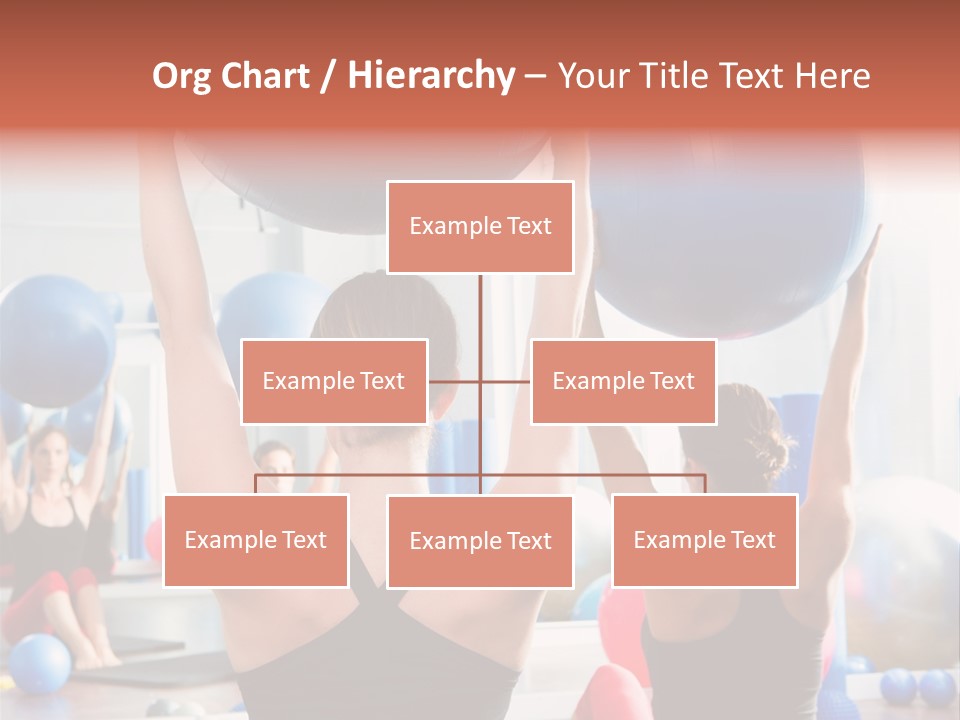 Org Chart / Hierarchy – Your Title Text Here

Example Text

Example Text

Example Text

Example Text

Example Text

Example Text